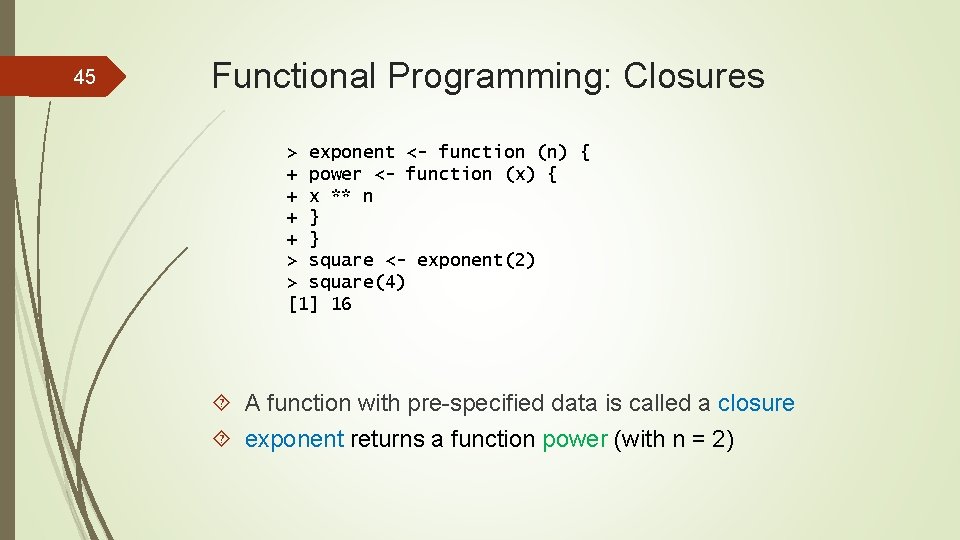 45

Functional Programming: Closures

> exponent <- function (n) {
+ power <- function (x) {
+ x ** n
+ }
+ }
> square <- exponent(2)
> square(4)
[1] 16

A function with pre-specified data is called a closure

exponent returns a function power (with n = 2)